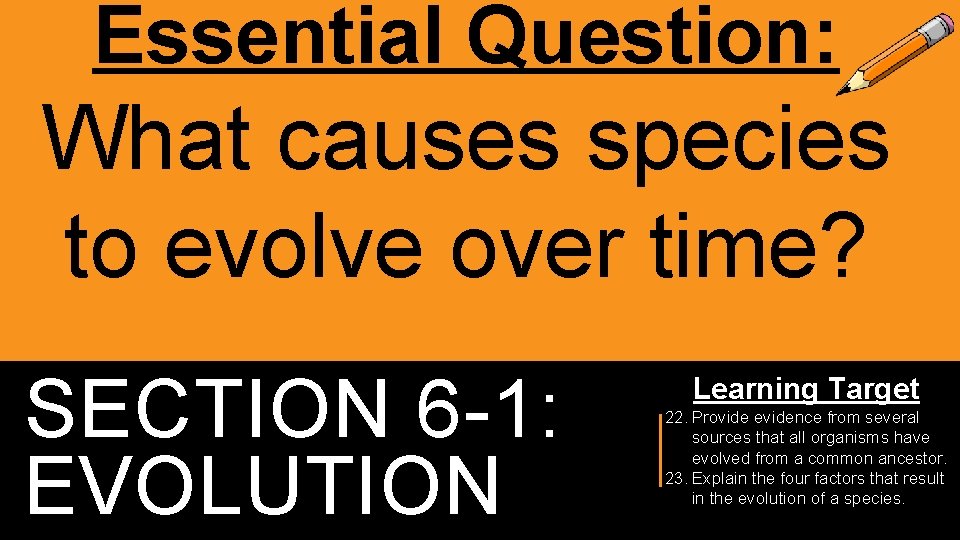 Essential Question:
What causes species to evolve over time?

SECTION 6-1: EVOLUTION

Learning Target
22. Provide evidence from several sources that all organisms have evolved from a common ancestor.
23. Explain the four factors that result in the evolution of a species.